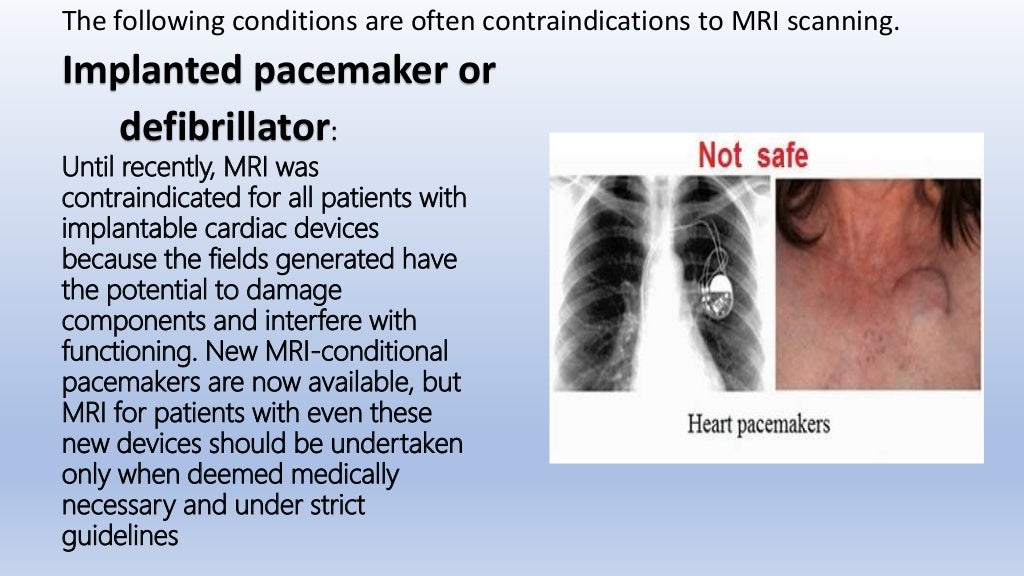 The following conditions are often contraindications to MRI scanning.

Implanted pacemaker or defibrillator:

Until recently, MRI was contraindicated for all patients with implantable cardiac devices because the fields generated have the potential to damage components and interfere with functioning. New MRI-conditional pacemakers are now available, but MRI for patients with even these new devices should be undertaken only when deemed medically necessary and under strict guidelines

Not safe

Heart pacemakers